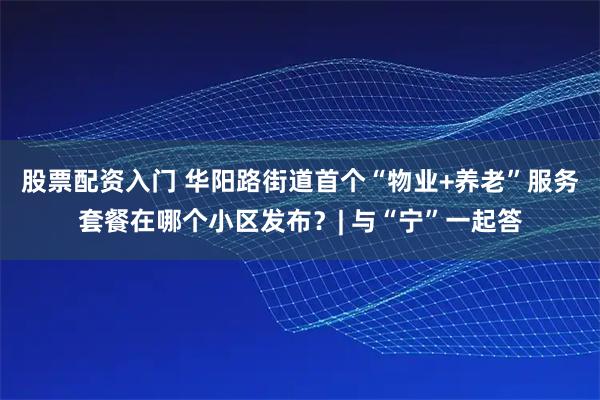 股票配资入门 华阳路街道首个“物业+养老”服务套餐在哪个小区发布？| 与“宁”一起答